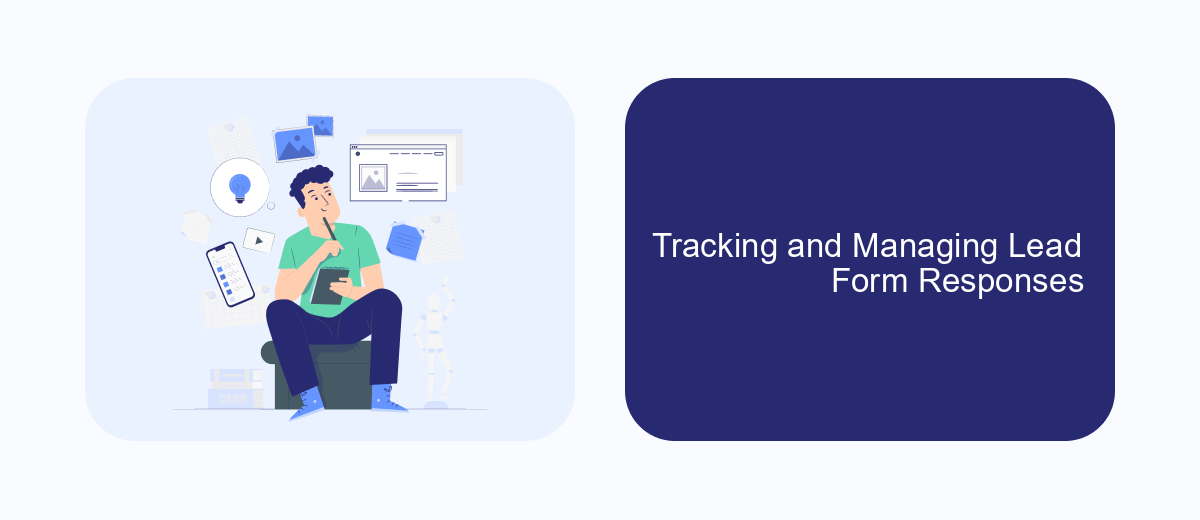 Tracking and Managing Lead Form Responses